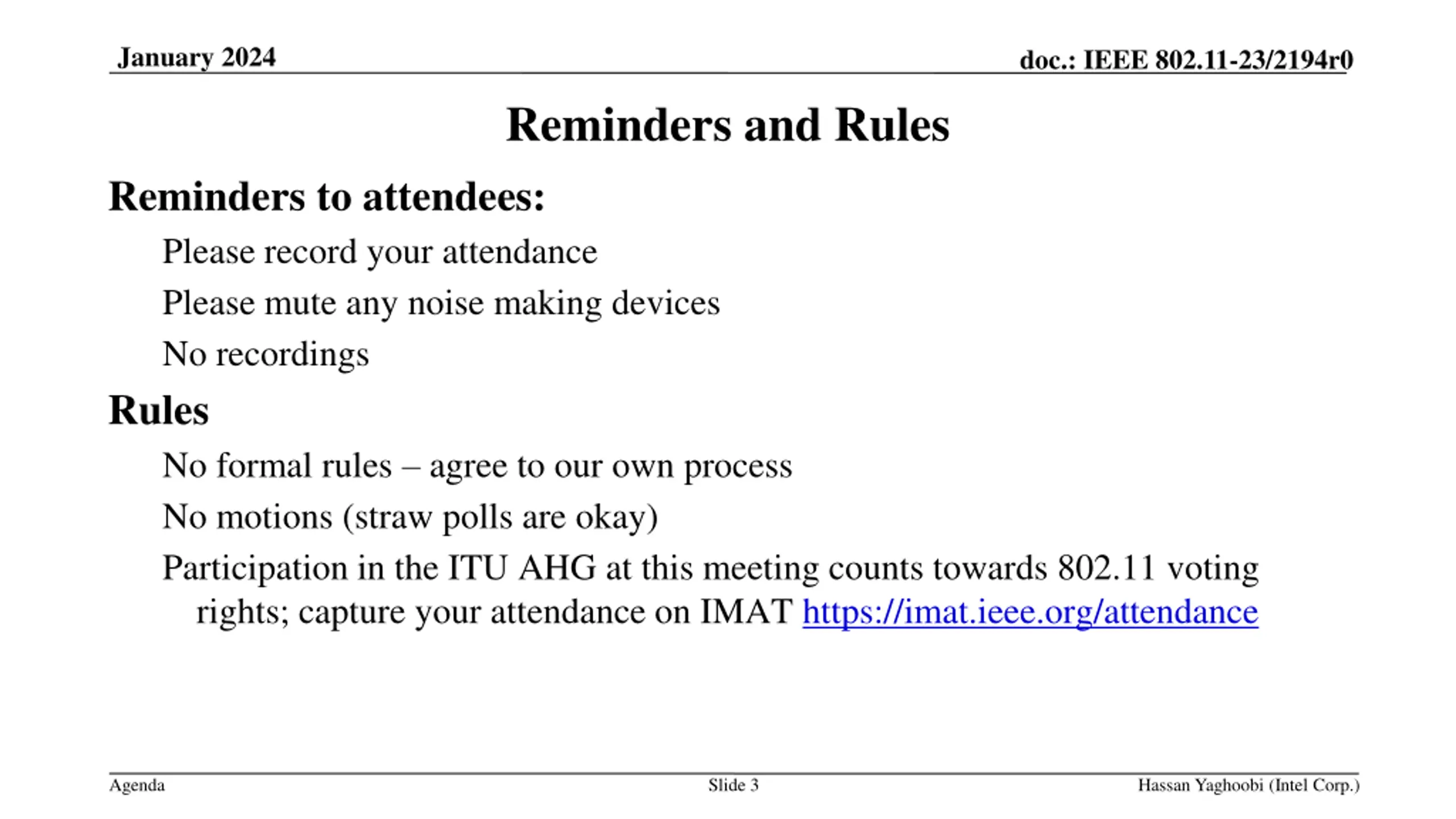 January 2024

doc.: IEEE 802.11-23/2194r0

Reminders and Rules

Reminders to attendees:

Please record your attendance

Please mute any noise making devices

No recordings

Rules

No formal rules – agree to our own process

No motions (straw polls are okay)

Participation in the ITU AHG at this meeting counts towards 802.11 voting rights; capture your attendance on IMAT https://imat.ieee.org/attendance

Agenda

Slide 3

Hassan Yaghoobi (Intel Corp.)